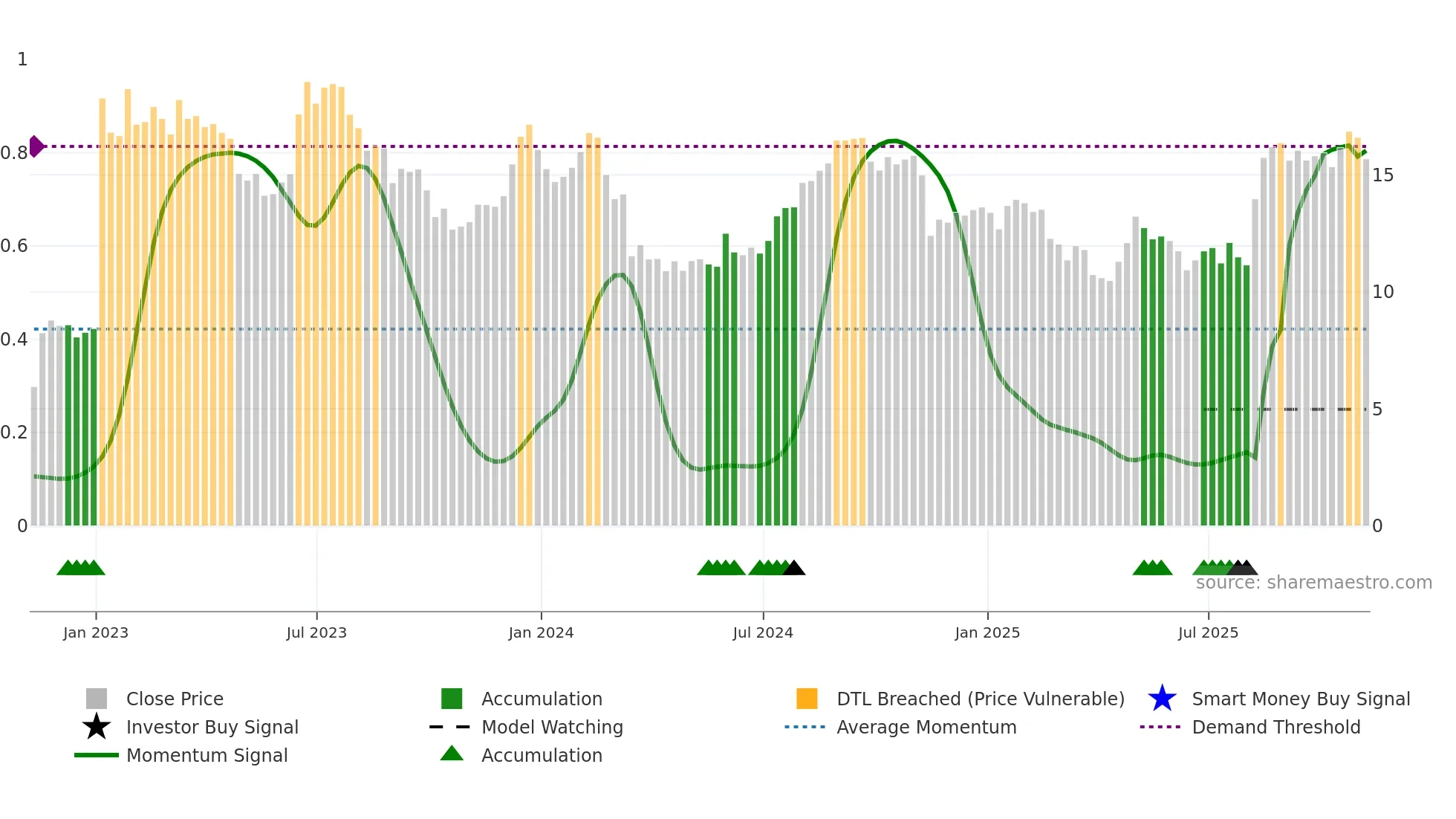 1
0.8
0.6
0.4
0.2
0

15
10
5
0

source: sharemaestro.com

Jan 2023
Jul 2023
Jan 2024
Jul 2024
Jan 2025
Jul 2025

Close Price
Investor Buy Signal
Momentum Signal
Accumulation
Model Watching
Accumulation
DTL Breached (Price Vulnerable)
Average Momentum
Smart Money Buy Signal
Demand Threshold